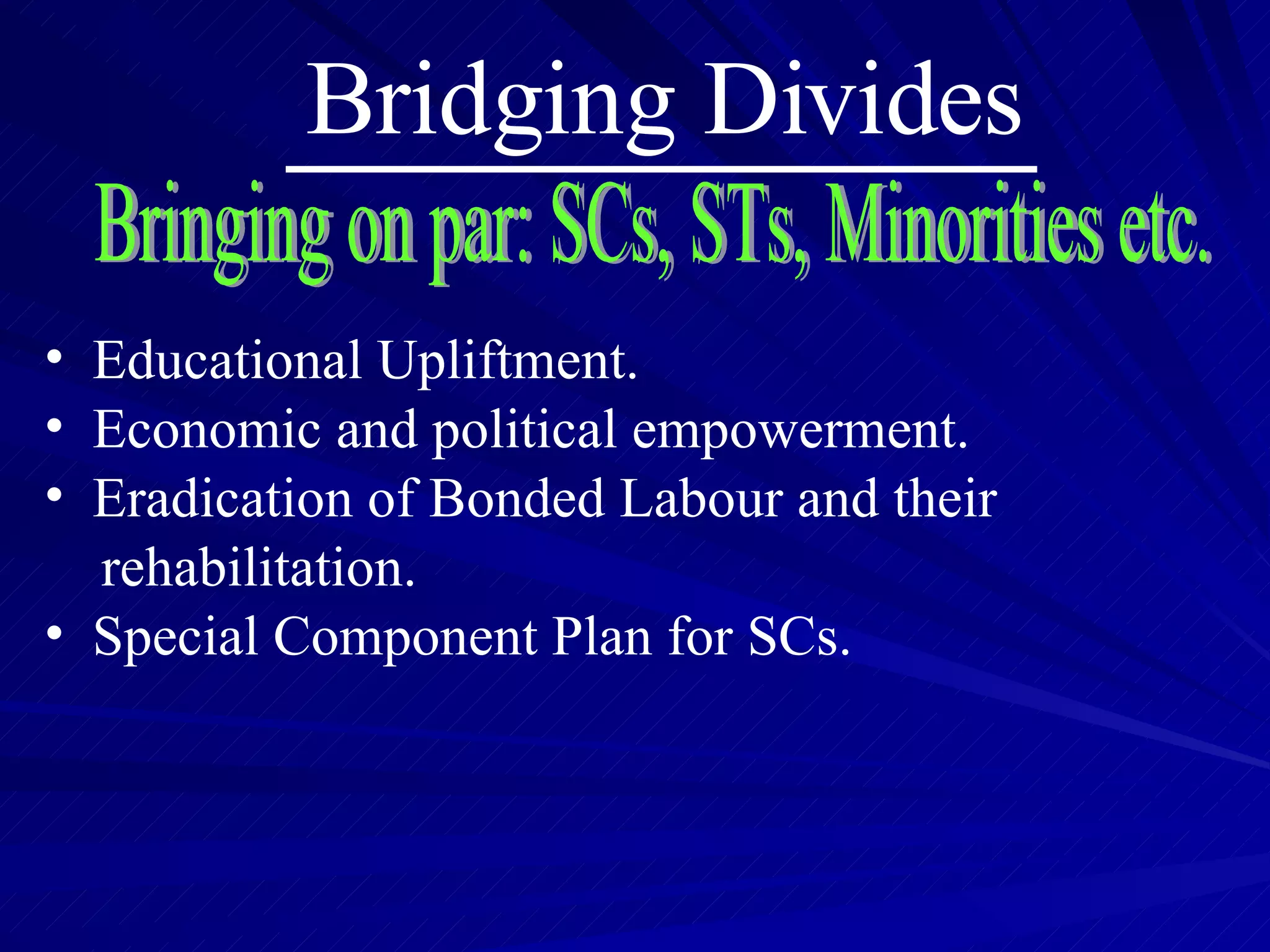 Bridging Divides

Bringing on par: SCs, STs, Minorities etc.

• Educational Upliftment.
• Economic and political empowerment.
• Eradication of Bonded Labour and their rehabilitation.
• Special Component Plan for SCs.